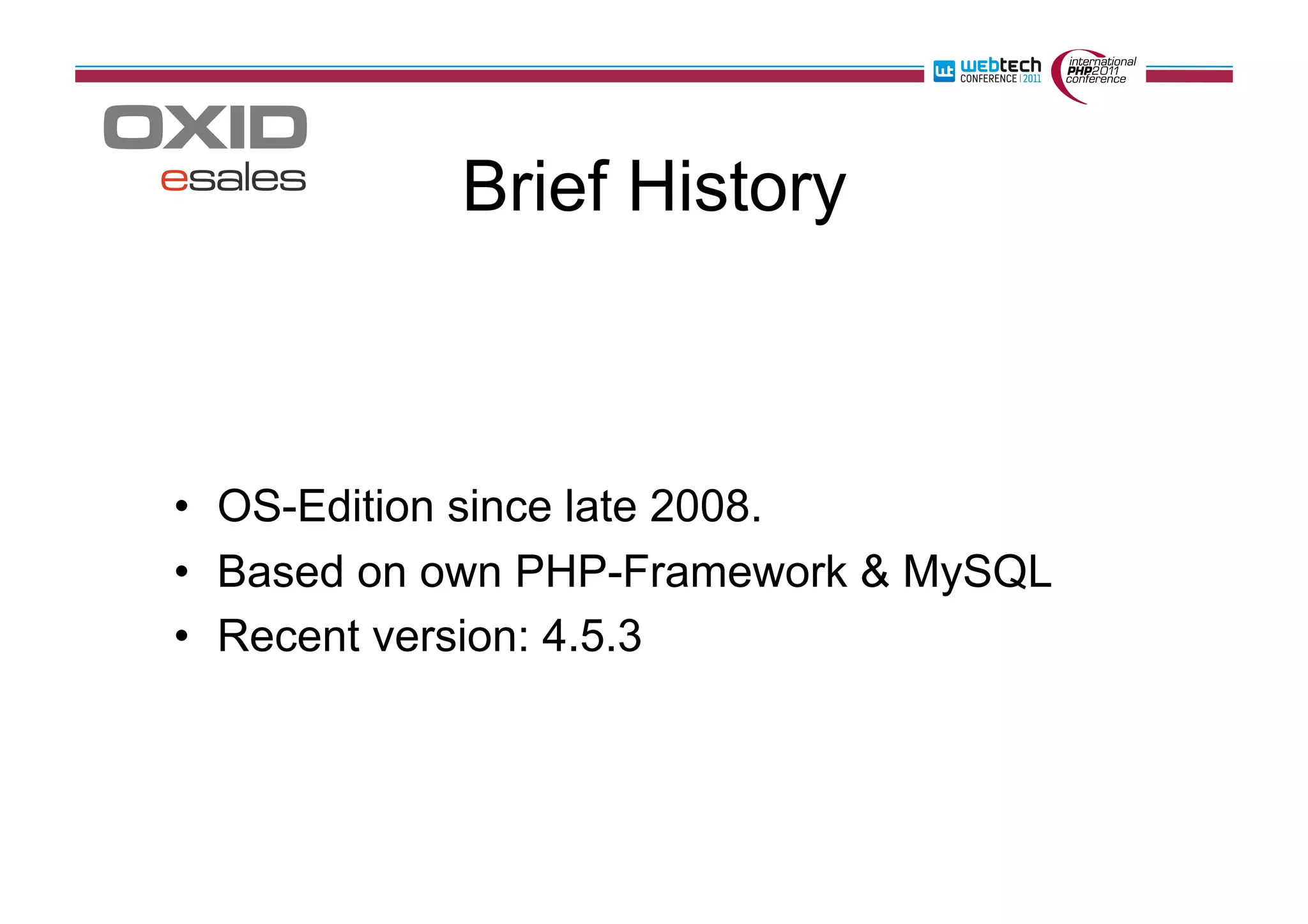 wt webtech CONFERENCE | 2011

international PHP2011 conference

OXID esales

Brief History

• OS-Edition since late 2008.
• Based on own PHP-Framework & MySQL
• Recent version: 4.5.3